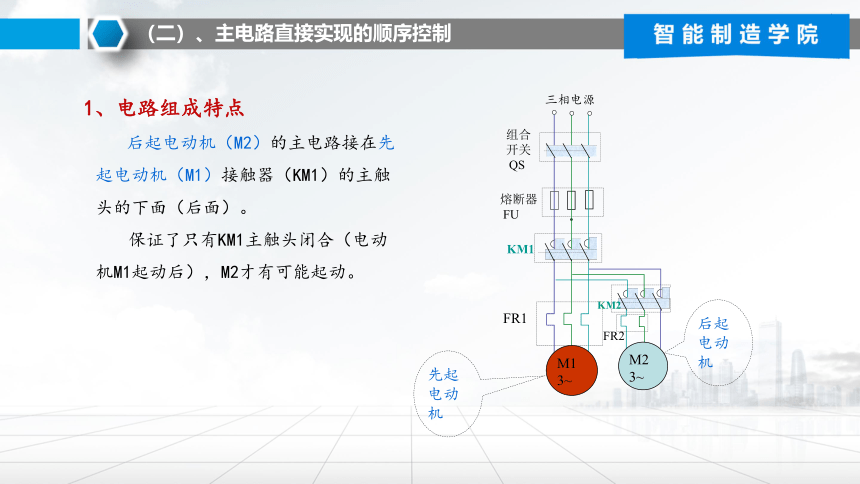 （二）、主电路直接实现的顺序控制

智能制造学院

1、电路组成特点

后起电动机（M2）的主电路接在先起电动机（M1）接触器（KM1）的主触头的下面（后面）。

保证了只有KM1主触头闭合（电动机M1起动后），M2才有可能起动。

三相电源

组合开关 QS

熔断器 FU

KM1

KM2

FR1

FR2

M1 3~

M2 3~

先起电动机

后起电动机